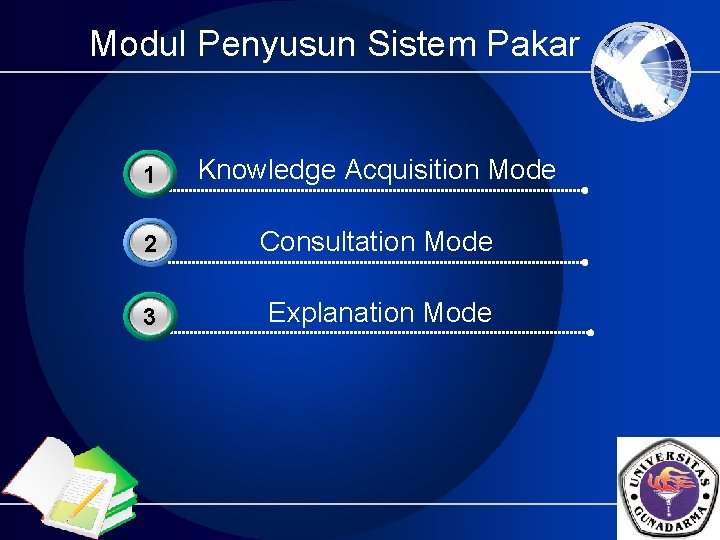 Modul Penyusun Sistem Pakar

1 Knowledge Acquisition Mode

2 Consultation Mode

3 Explanation Mode

UNIVERSITAS GUNADARMA